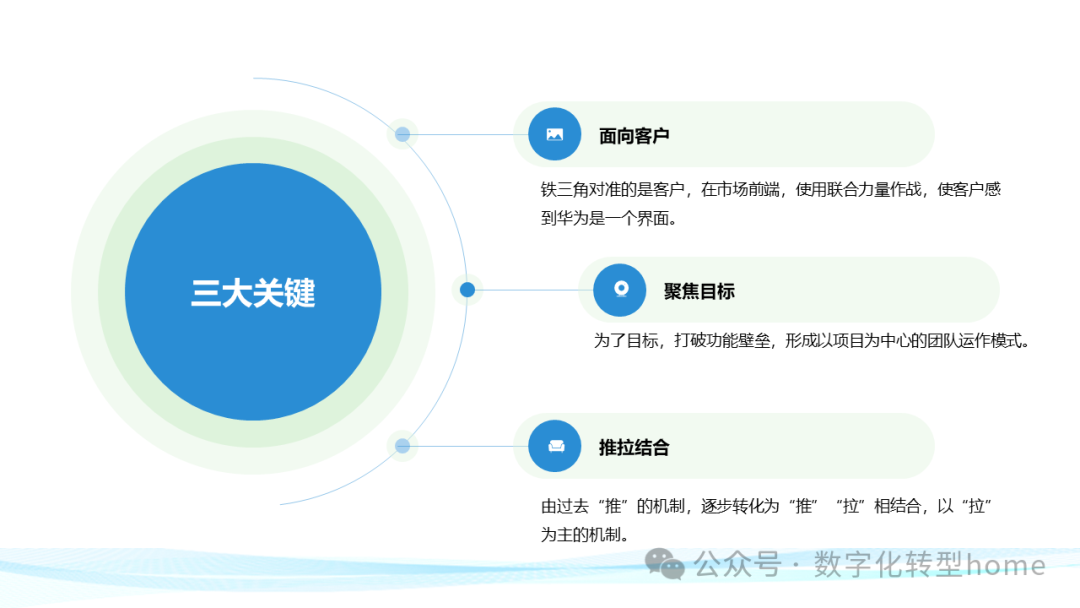 三大关键

面向客户

铁三角对准的是客户，在市场前端，使用联合力量作战，使客户感到华为是一个界面。

聚焦目标

为了目标，打破功能壁垒，形成以项目为中心的团队运作模式。

推拉结合

由过去“推”的机制，逐步转化为“推”“拉”相结合，以“拉”为主的机制。

公众号 · 数字化转型home